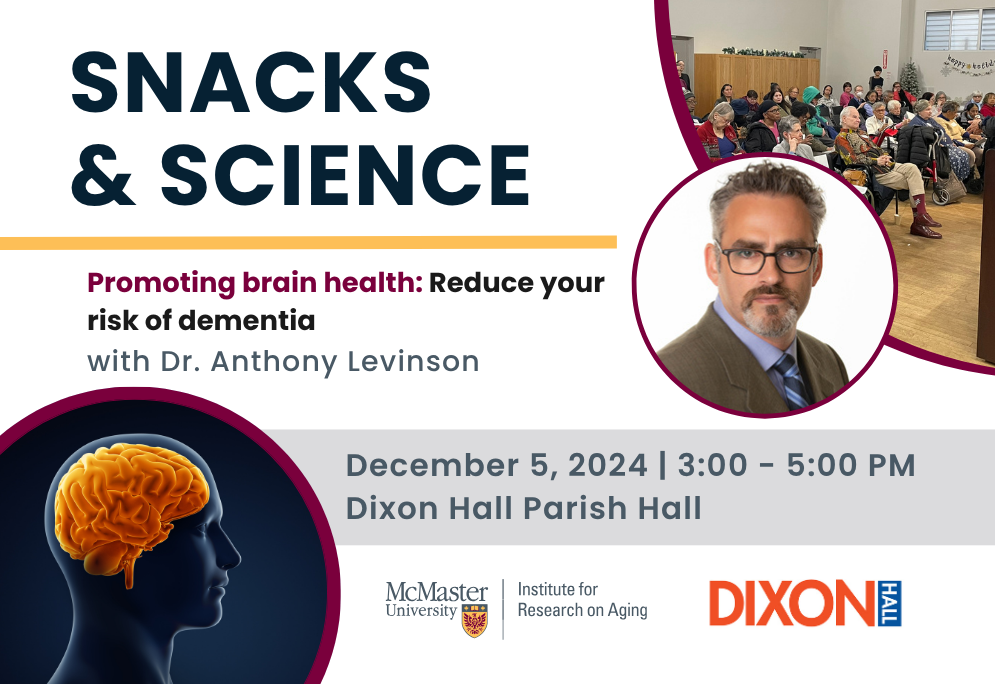 SNACKS & SCIENCE

Promoting brain health: Reduce your risk of dementia
with Dr. Anthony Levinson

December 5, 2024 | 3:00 - 5:00 PM
Dixon Hall Parish Hall

McMaster University

Institute for Research on Aging

DIXON HALL